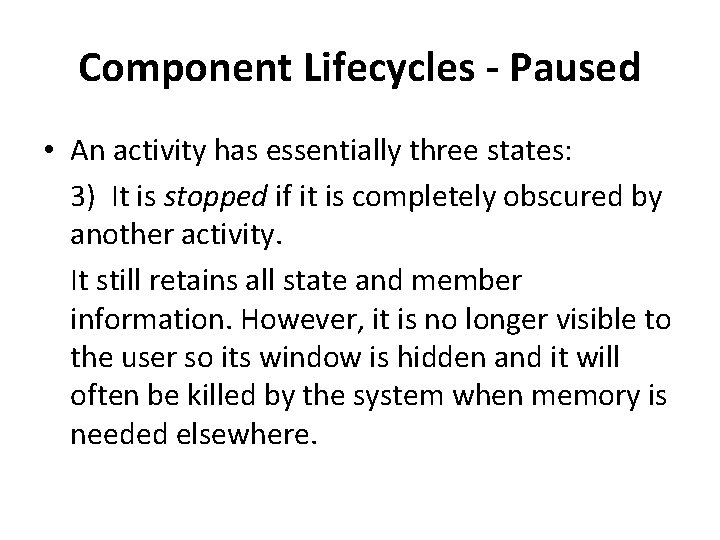 Component Lifecycles - Paused

• An activity has essentially three states:

3) It is stopped if it is completely obscured by another activity.

It still retains all state and member information. However, it is no longer visible to the user so its window is hidden and it will often be killed by the system when memory is needed elsewhere.